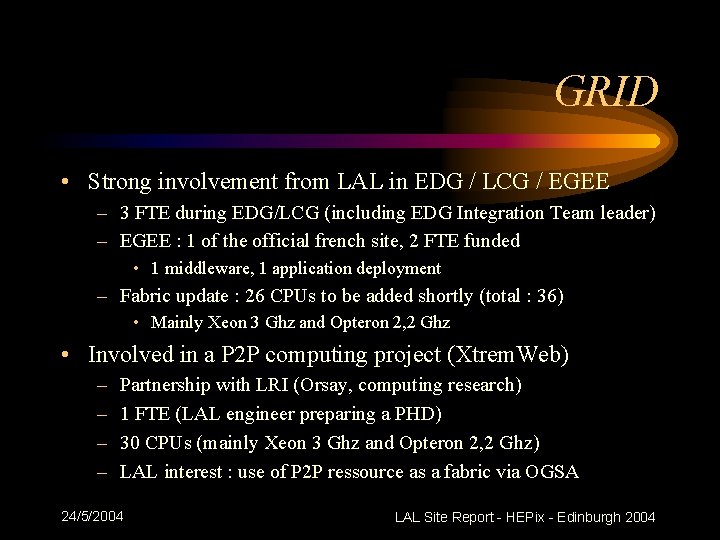 GRID

• Strong involvement from LAL in EDG / LCG / EGEE
– 3 FTE during EDG/LCG (including EDG Integration Team leader)
– EGEE : 1 of the official french site, 2 FTE funded
• 1 middleware, 1 application deployment
– Fabric update : 26 CPUs to be added shortly (total : 36)
• Mainly Xeon 3 Ghz and Opteron 2,2 Ghz

• Involved in a P2P computing project (XtremWeb)
– Partnership with LRI (Orsay, computing research)
– 1 FTE (LAL engineer preparing a PHD)
– 30 CPUs (mainly Xeon 3 Ghz and Opteron 2,2 Ghz)
– LAL interest : use of P2P ressource as a fabric via OGSA

24/5/2004

LAL Site Report - HEPix - Edinburgh 2004